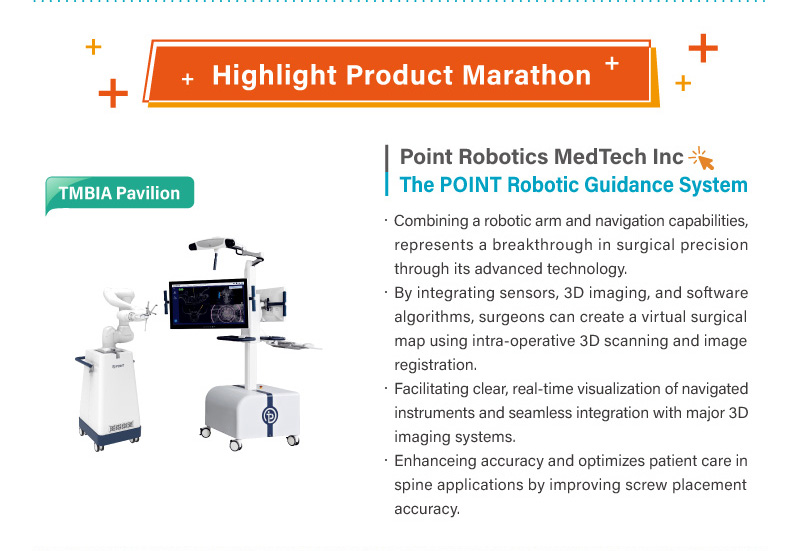 Highlight Product Marathon

TMBIA Pavilion

Point Robotics MedTech Inc
The POINT Robotic Guidance System

· Combining a robotic arm and navigation capabilities, represents a breakthrough in surgical precision through its advanced technology.
· By integrating sensors, 3D imaging, and software algorithms, surgeons can create a virtual surgical map using intra-operative 3D scanning and image registration.
· Facilitating clear, real-time visualization of navigated instruments and seamless integration with major 3D imaging systems.
· Enhanceing accuracy and optimizes patient care in spine applications by improving screw placement accuracy.